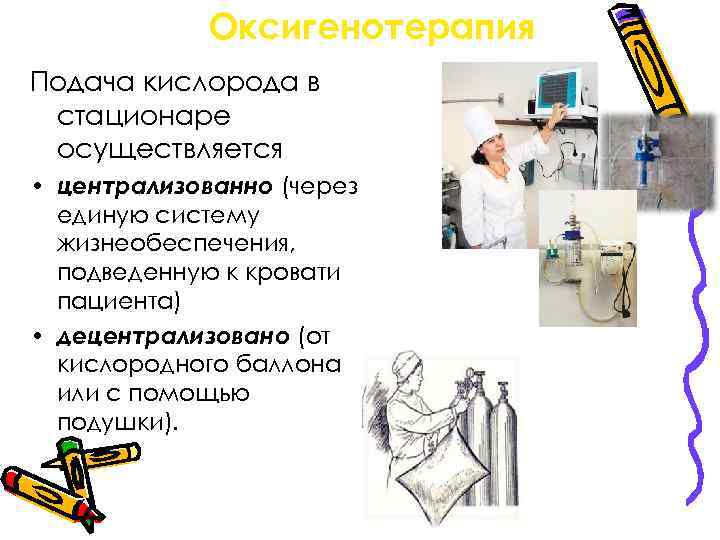 Оксигенотерапия

Подача кислорода в стационаре осуществляется

• централизованно (через единую систему жизнеобеспечения, подведенную к кровати пациента)

• децентрализовано (от кислородного баллона или с помощью подушки).